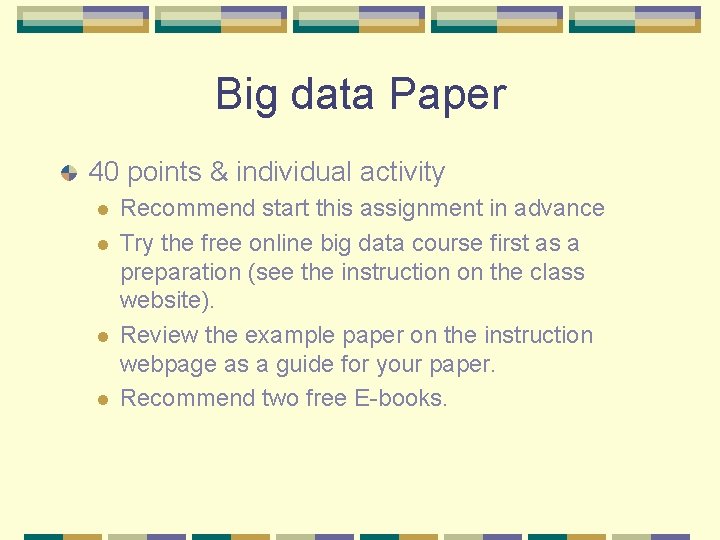 Big data Paper

40 points & individual activity

Recommend start this assignment in advance

Try the free online big data course first as a preparation (see the instruction on the class website).

Review the example paper on the instruction webpage as a guide for your paper.

Recommend two free E-books.